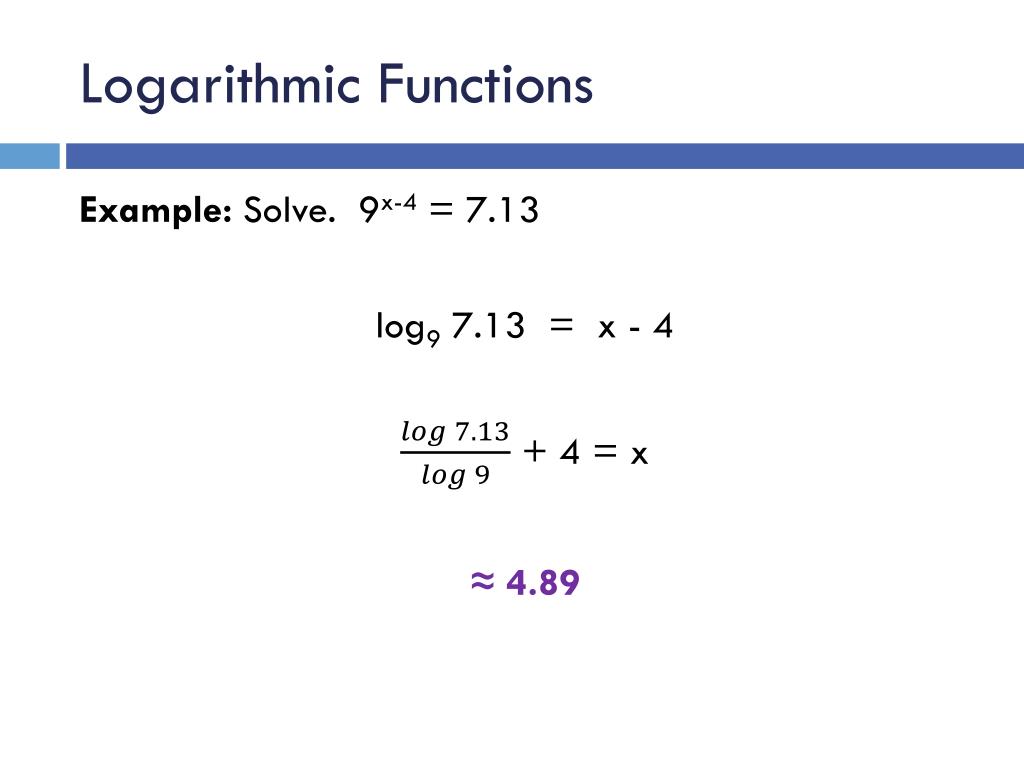 Logarithmic Functions

**Example:** Solve. $9^{x-4} = 7.13$

$\log_9 7.13 = x - 4$

$\frac{\log 7.13}{\log 9} + 4 = x$

$\approx 4.89$